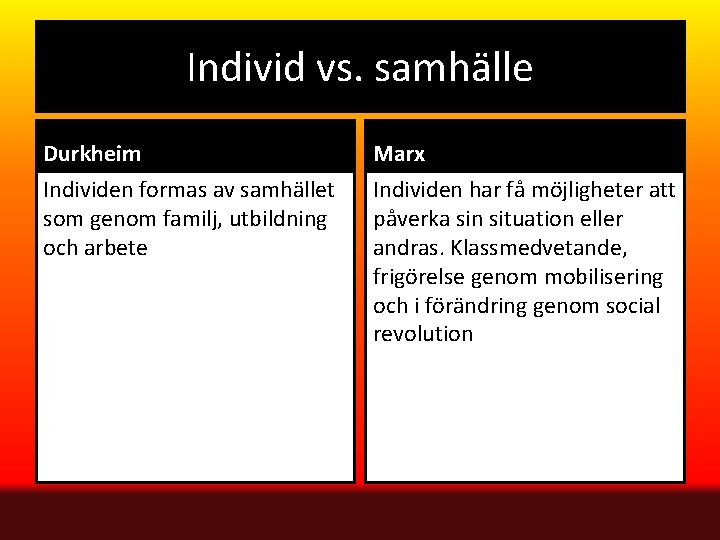 Individ vs. samhälle

Durkheim

Individen formas av samhället som genom familj, utbildning och arbete

Marx

Individen har få möjligheter att påverka sin situation eller andras. Klassmedvetande, frigörelse genom mobilisering och i förändring genom social revolution